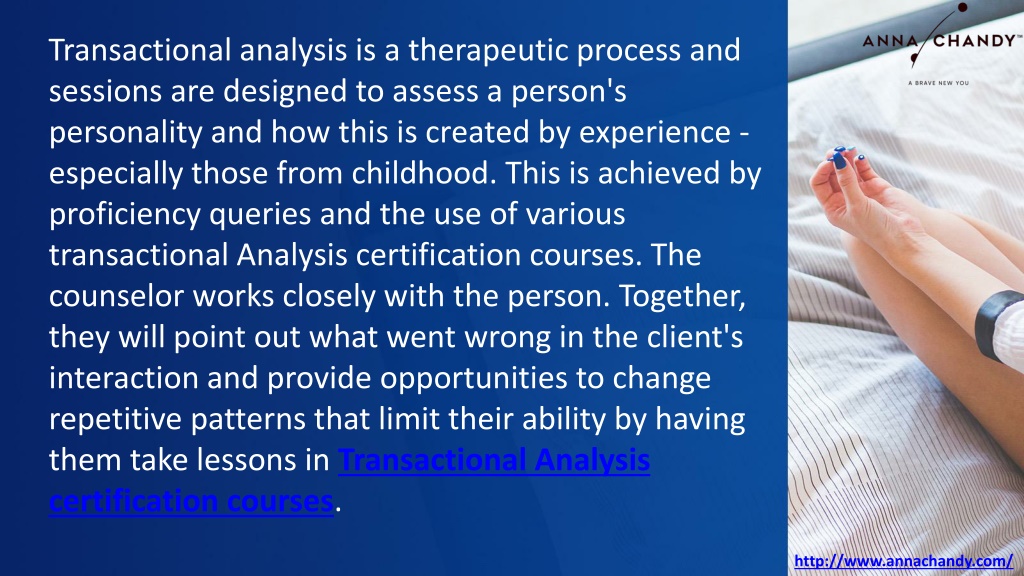 Transactional analysis is a therapeutic process and sessions are designed to assess a person's personality and how this is created by experience - especially those from childhood. This is achieved by proficiency queries and the use of various transactional Analysis certification courses. The counselor works closely with the person. Together, they will point out what went wrong in the client's interaction and provide opportunities to change repetitive patterns that limit their ability by having them take lessons in Transactional Analysis certification courses.

ANNA CHANDY™
A BRAVE NEW YOU

http://www.annachandy.com/